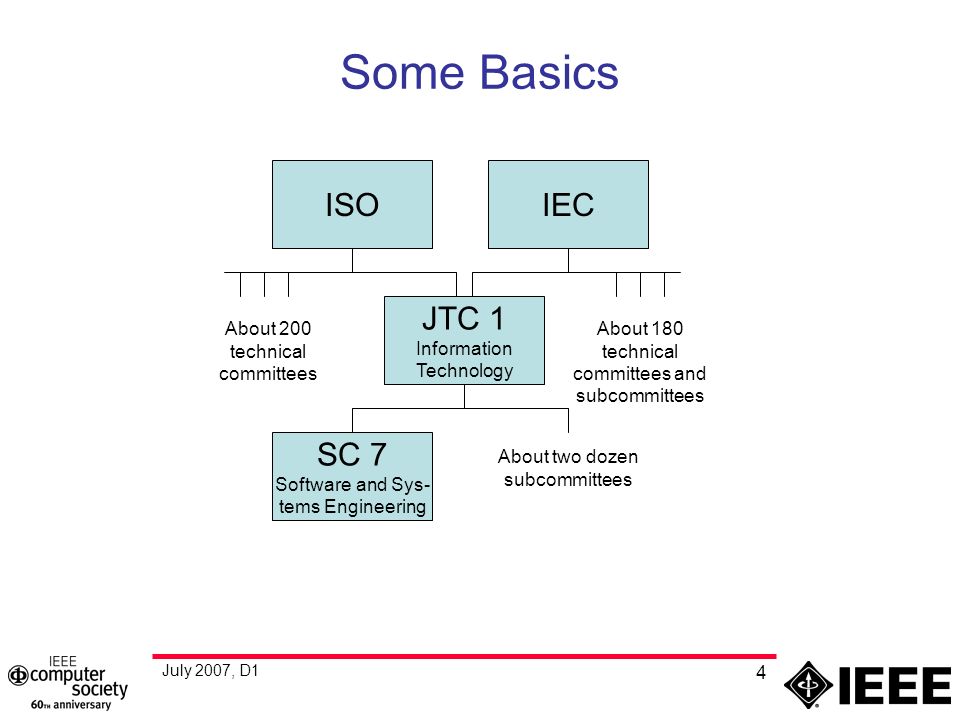 Some Basics

ISO

IEC

About 200 technical committees

JTC 1
Information Technology

About 180 technical committees and subcommittees

SC 7
Software and Systems Engineering

About two dozen subcommittees

IEEE computer society 60TH anniversary

July 2007, D1

4

IEEE